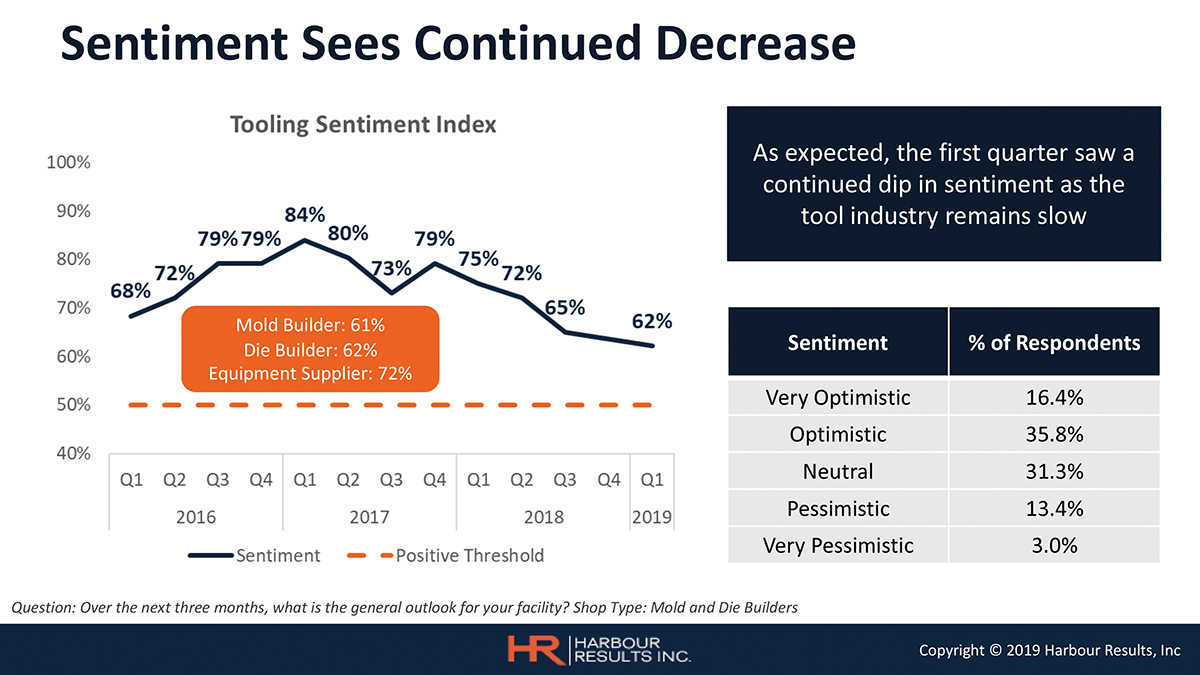 Sentiment Sees Continued Decrease

Tooling Sentiment Index

100%
90%
80%
70%
60%
50%
40%

68%
72%
79%
79%
84%
80%
73%
79%
75%
72%
65%
62%

Mold Builder: 61%
Die Builder: 62%
Equipment Supplier: 72%

Q1 Q2 Q3 Q4 Q1 Q2 Q3 Q4 Q1 Q2 Q3 Q4 Q1
2016 2017 2018 2019

Sentiment
Positive Threshold

As expected, the first quarter saw a continued dip in sentiment as the tool industry remains slow

| Sentiment | % of Respondents |
|---|---|
| Very Optimistic | 16.4% |
| Optimistic | 35.8% |
| Neutral | 31.3% |
| Pessimistic | 13.4% |
| Very Pessimistic | 3.0% |

Question: Over the next three months, what is the general outlook for your facility? Shop Type: Mold and Die Builders

HR HARBOUR RESULTS INC.

Copyright © 2019 Harbour Results, Inc